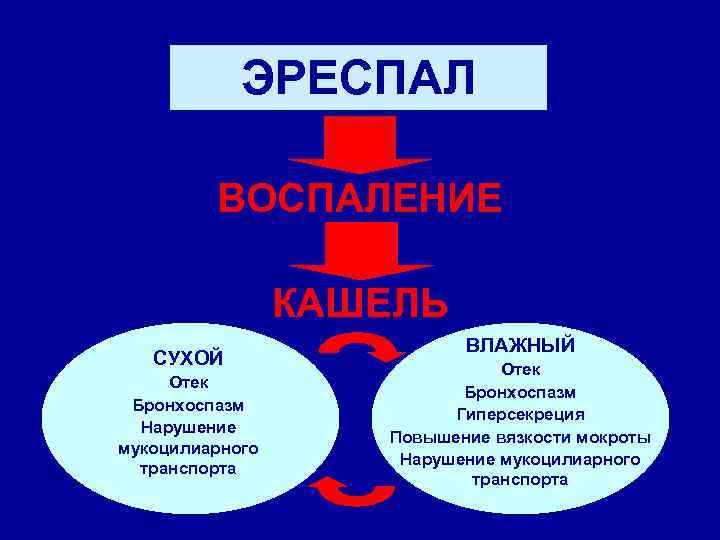 ЭРЕСПАЛ

ВОСПАЛЕНИЕ

КАШЕЛЬ

СУХОЙ
Отек
Бронхоспазм
Нарушение мукоцилиарного транспорта

ВЛАЖНЫЙ
Отек
Бронхоспазм
Гиперсекреция
Повышение вязкости мокроты
Нарушение мукоцилиарного транспорта